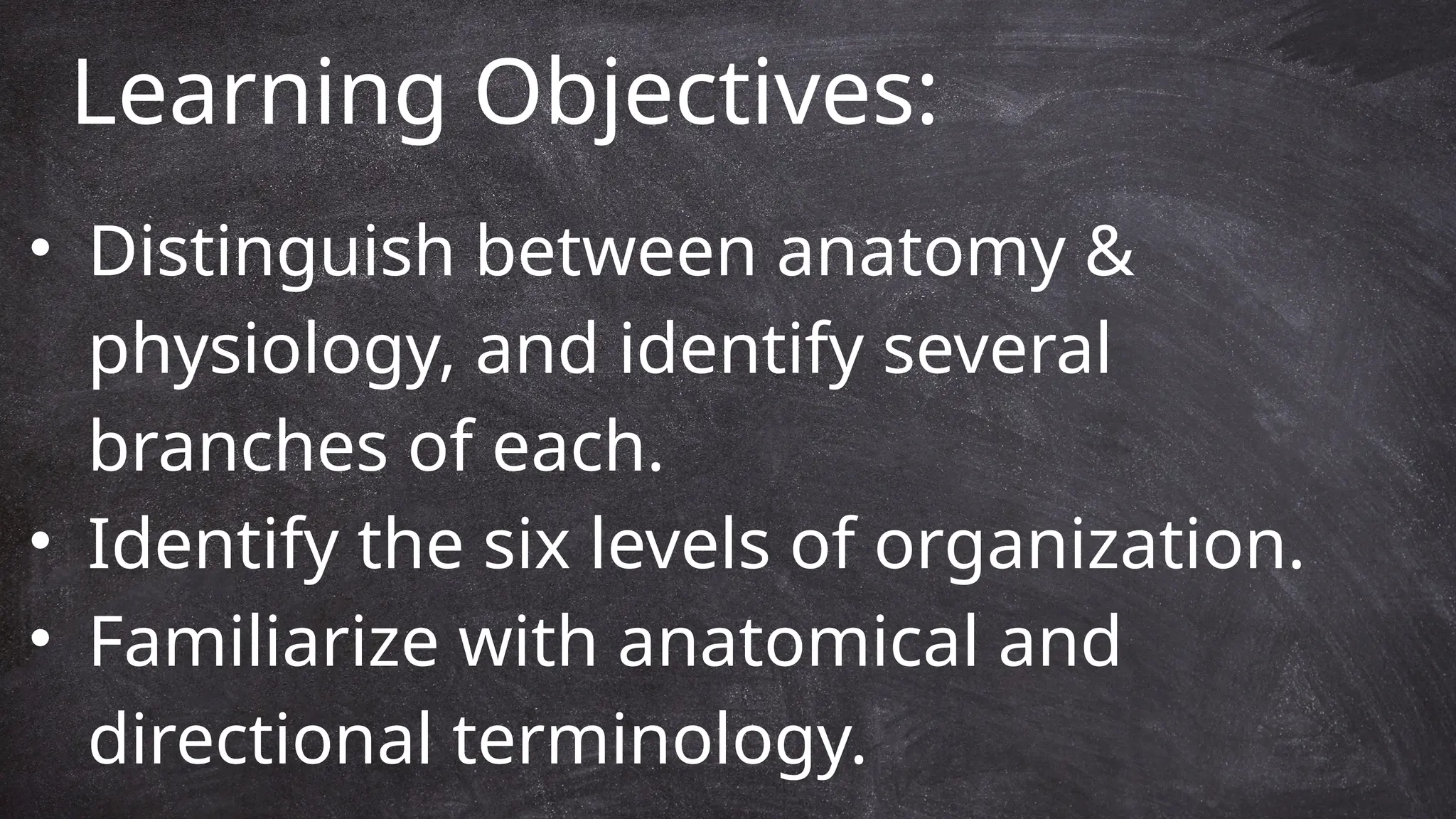 Learning Objectives:

• Distinguish between anatomy & physiology, and identify several branches of each.
• Identify the six levels of organization.
• Familiarize with anatomical and directional terminology.